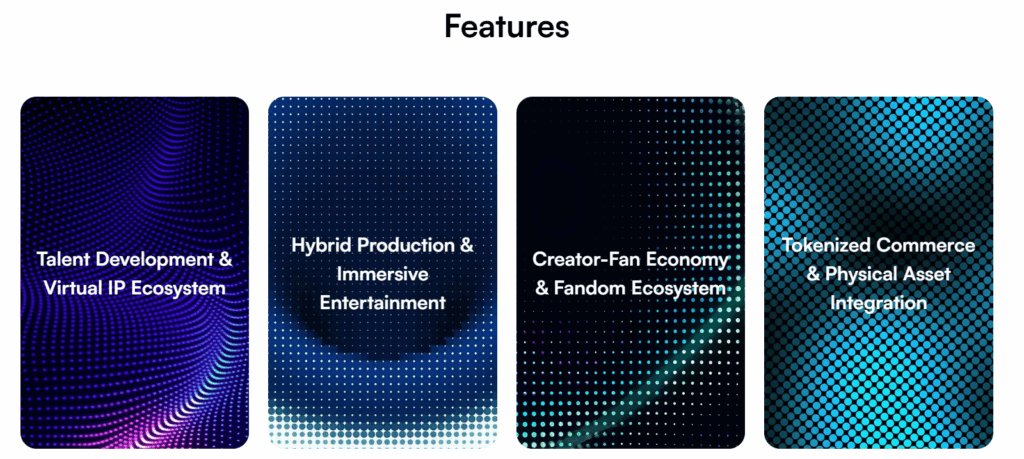 Features

Talent Development & Virtual IP Ecosystem

Hybrid Production & Immersive Entertainment

Creator-Fan Economy & Fandom Ecosystem

Tokenized Commerce & Physical Asset Integration